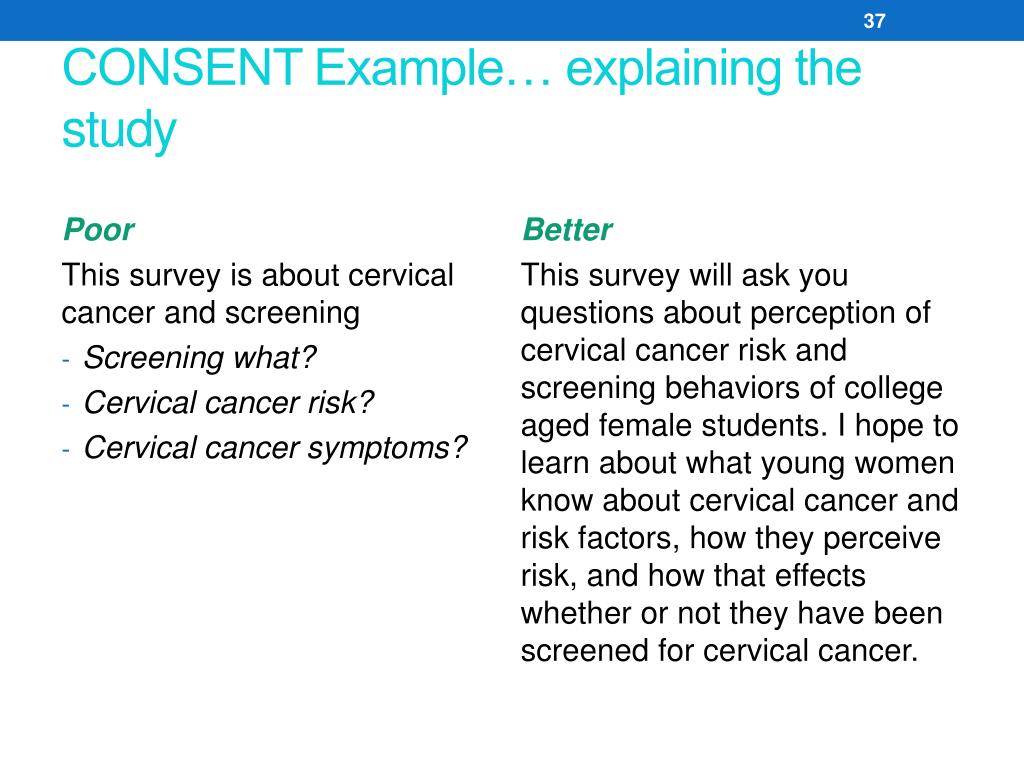 37

CONSENT Example… explaining the study

Poor

This survey is about cervical cancer and screening

- Screening what?
- Cervical cancer risk?
- Cervical cancer symptoms?

Better

This survey will ask you questions about perception of cervical cancer risk and screening behaviors of college aged female students. I hope to learn about what young women know about cervical cancer and risk factors, how they perceive risk, and how that effects whether or not they have been screened for cervical cancer.